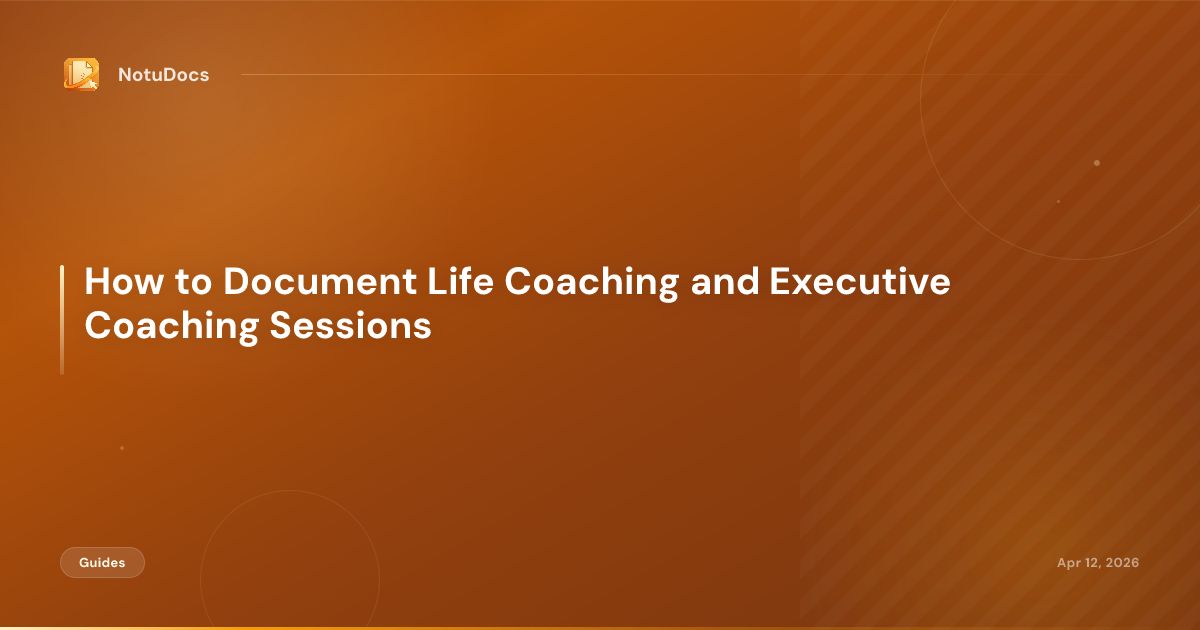 NotuDocs

How to Document Life Coaching and Executive Coaching Sessions

Guides

Apr 12, 2026